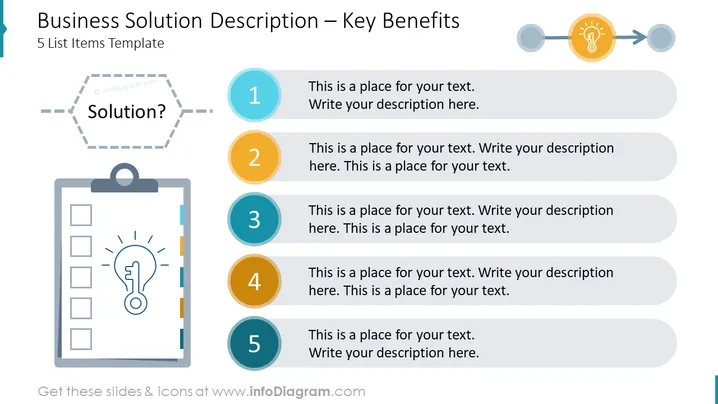 Business Solution Description – Key Benefits
5 List Items Template

© infoDiagram.com

Solution?

1
This is a place for your text.
Write your description here.

2
This is a place for your text. Write your description here. This is a place for your text.

3
This is a place for your text. Write your description here. This is a place for your text.

4
This is a place for your text. Write your description here. This is a place for your text.

5
This is a place for your text.
Write your description here.

Get these slides & icons at www.infoDiagram.com